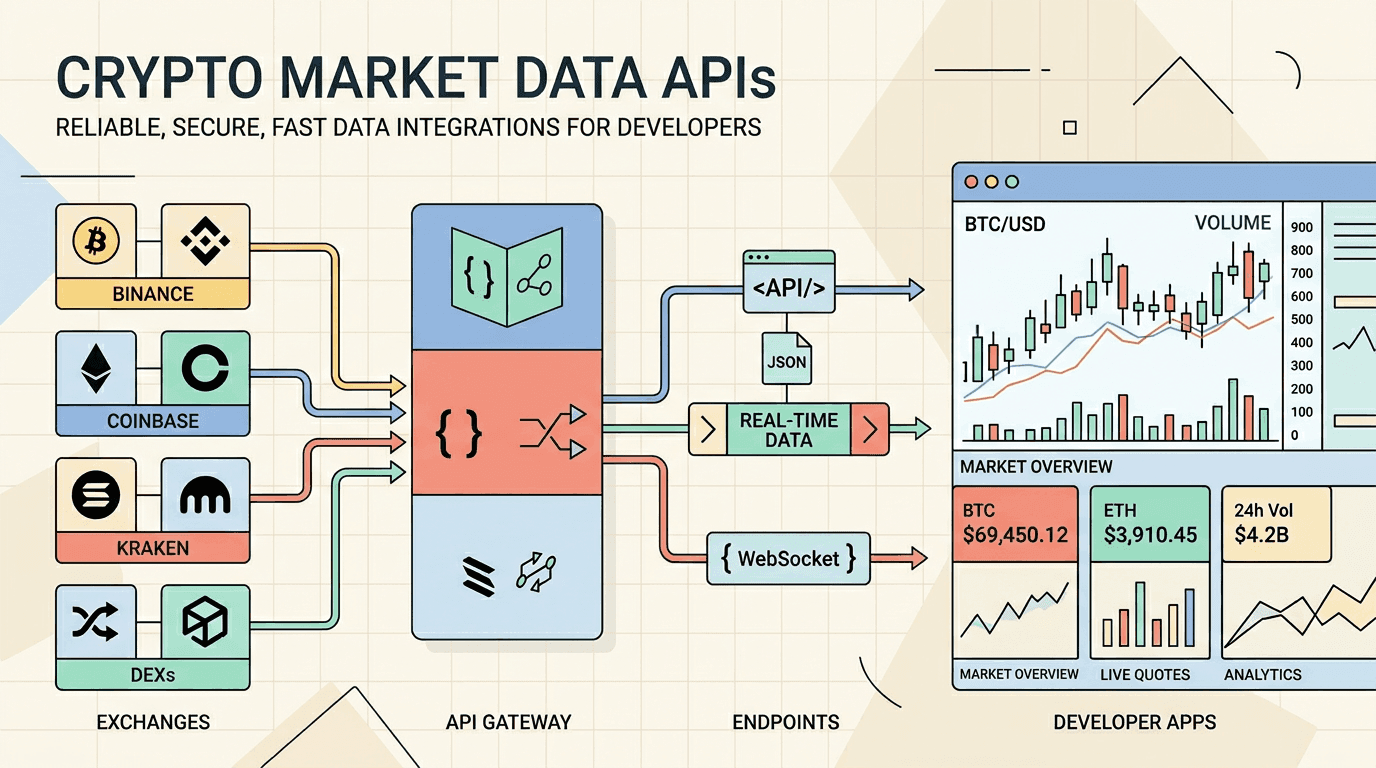 CRYPTO MARKET DATA APIs

RELIABLE, SECURE, FAST DATA INTEGRATIONS FOR DEVELOPERS

BINANCE

COINBASE

KRAKEN

DEXs

EXCHANGES

{ }

{ }

API GATEWAY

<API/>

JSON

REAL-TIME DATA

{ WebSocket }

ENDPOINTS

BTC/USD

VOLUME

900
800
700
600
500
400
300
200
100
0

MARKET OVERVIEW

BTC
$69,450.12

ETH
$3,910.45

24h Vol
$4.2B

MARKET OVERVIEW

LIVE QUOTES

ANALYTICS

DEVELOPER APPS